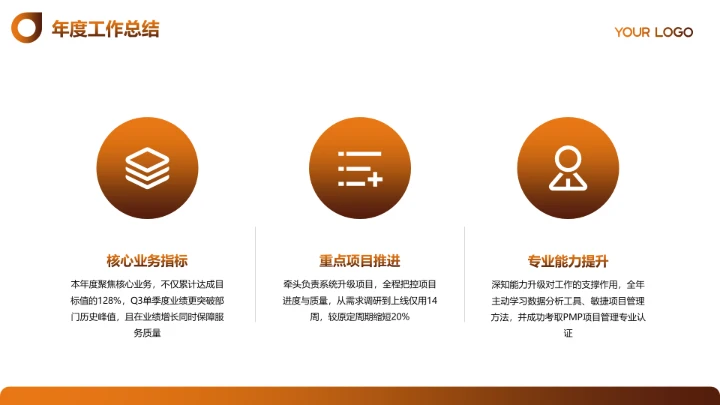 年度工作总结

YOUR LOGO

核心业务指标

本年度聚焦核心业务，不仅累计达成目标值的128%，Q3单季度业绩更突破部门历史峰值，且在业绩增长同时保障服务质量

重点项目推进

牵头负责系统升级项目，全程把控项目进度与质量，从需求调研到上线仅用14周，较原定周期缩短20%

专业能力提升

深知能力升级对工作的支撑作用，全年主动学习数据分析工具、敏捷项目管理方法，并成功考取PMP项目管理专业认证